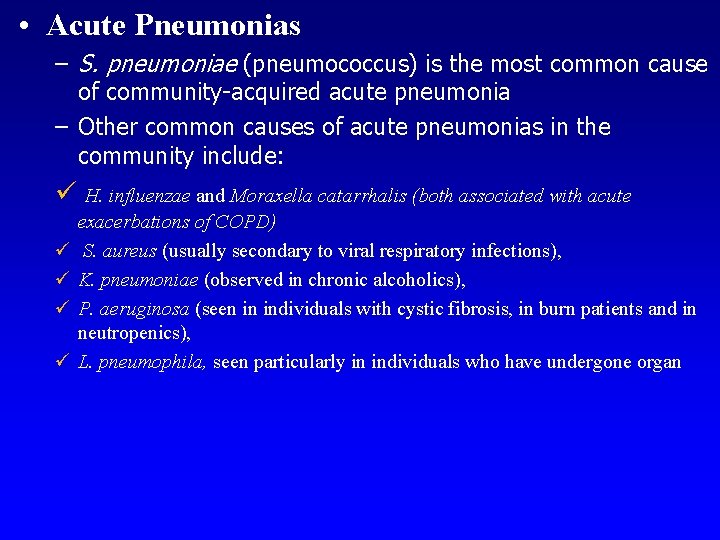 • Acute Pneumonias

– S. pneumoniae (pneumococcus) is the most common cause of community-acquired acute pneumonia

– Other common causes of acute pneumonias in the community include:

✓ H. influenzae and Moraxella catarrhalis (both associated with acute exacerbations of COPD)

✓ S. aureus (usually secondary to viral respiratory infections),

✓ K. pneumoniae (observed in chronic alcoholics),

✓ P. aeruginosa (seen in individuals with cystic fibrosis, in burn patients and in neutropenics),

✓ L. pneumophila, seen particularly in individuals who have undergone organ